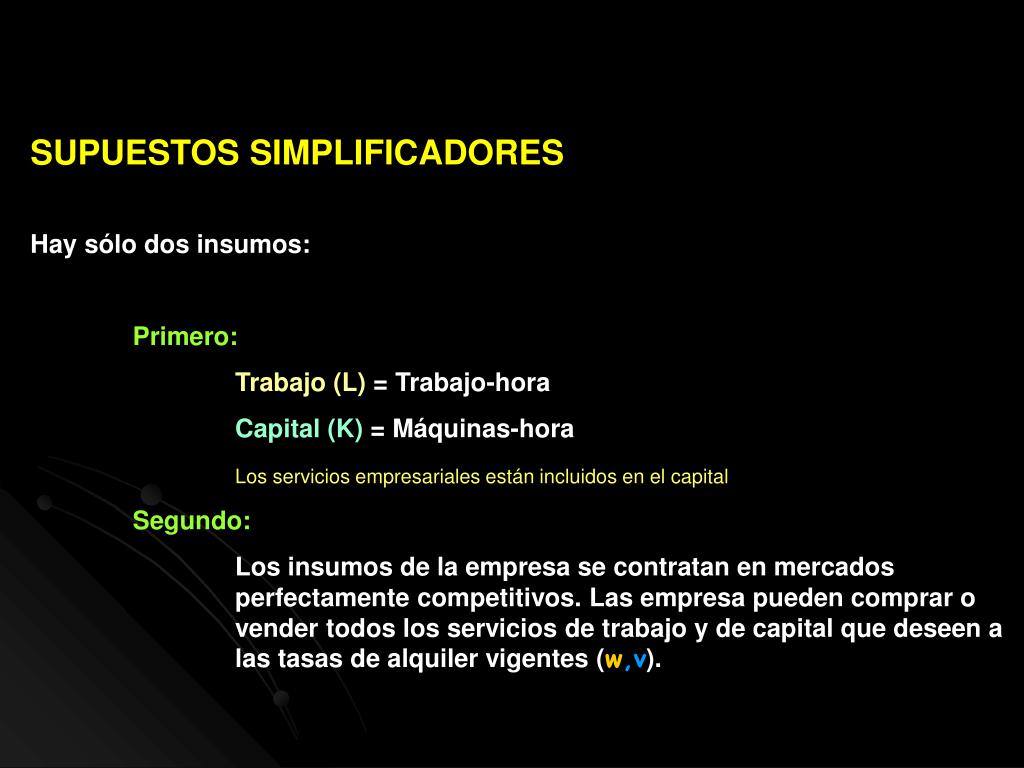 SUPUESTOS SIMPLIFICADORES

Hay sólo dos insumos:

Primero:

Trabajo (L) = Trabajo-hora

Capital (K) = Máquinas-hora

Los servicios empresariales están incluidos en el capital

Segundo:

Los insumos de la empresa se contratan en mercados perfectamente competitivos. Las empresa pueden comprar o vender todos los servicios de trabajo y de capital que deseen a las tasas de alquiler vigentes (w,v).